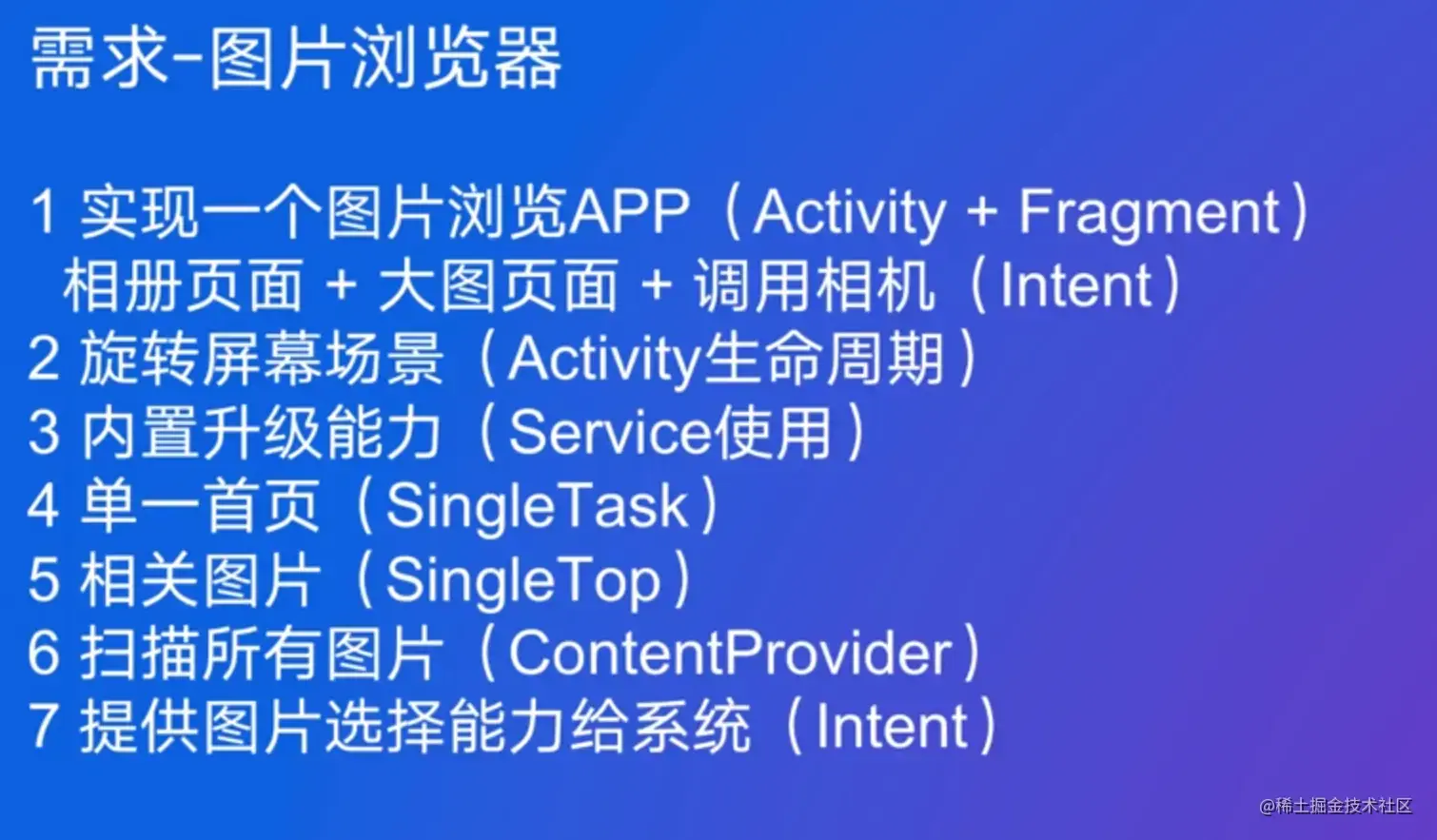 需求-图片浏览器

1 实现一个图片浏览APP（Activity + Fragment）
相册页面 + 大图页面 + 调用相机（Intent）
2 旋转屏幕场景（Activity生命周期）
3 内置升级能力（Service使用）
4 单一首页（SingleTask）
5 相关图片（SingleTop）
6 扫描所有图片（ContentProvider）
7 提供图片选择能力给系统（Intent）

@稀土掘金技术社区